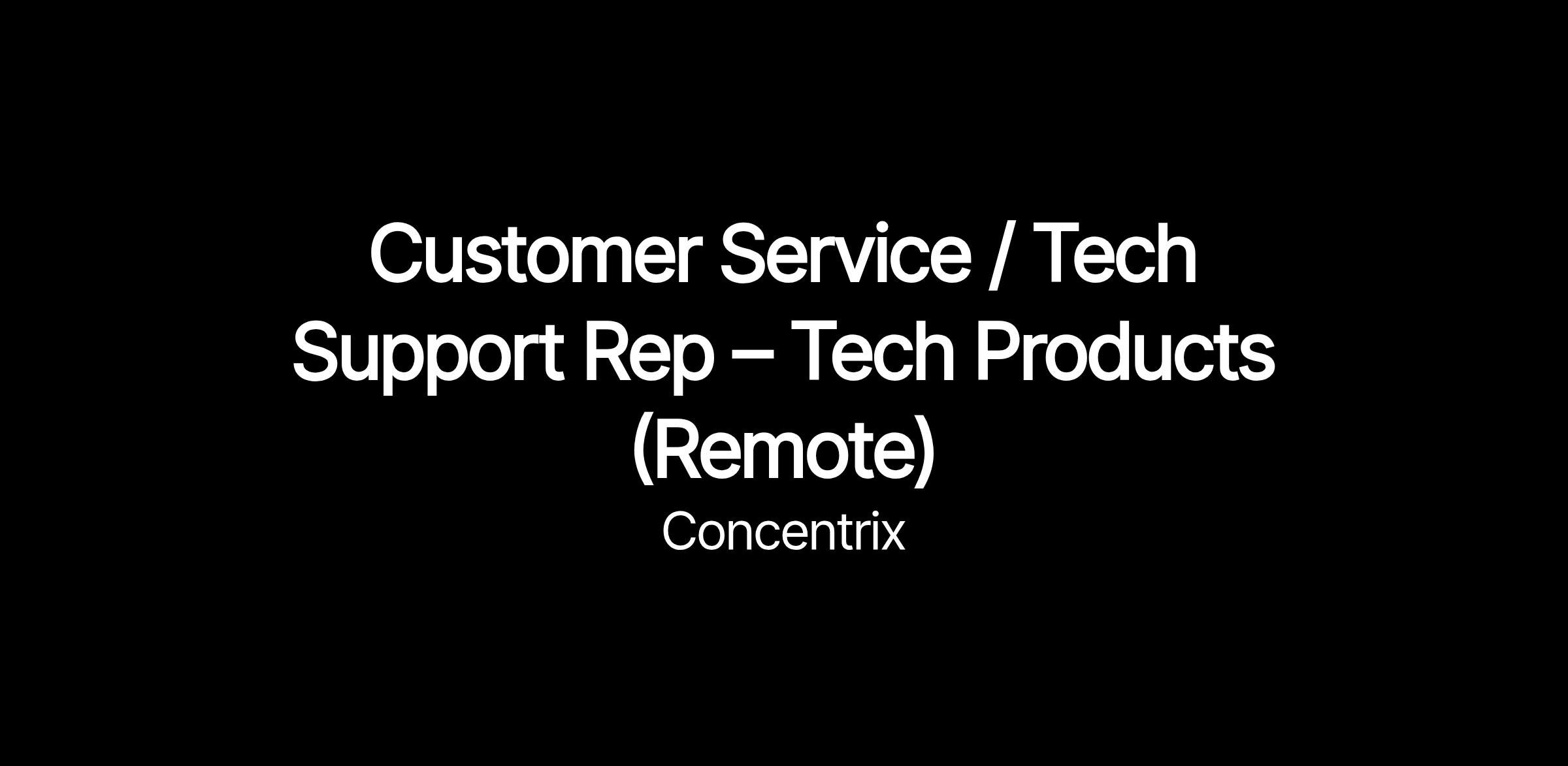 Customer Service / Tech Support Rep – Tech Products (Remote)

Concentrix